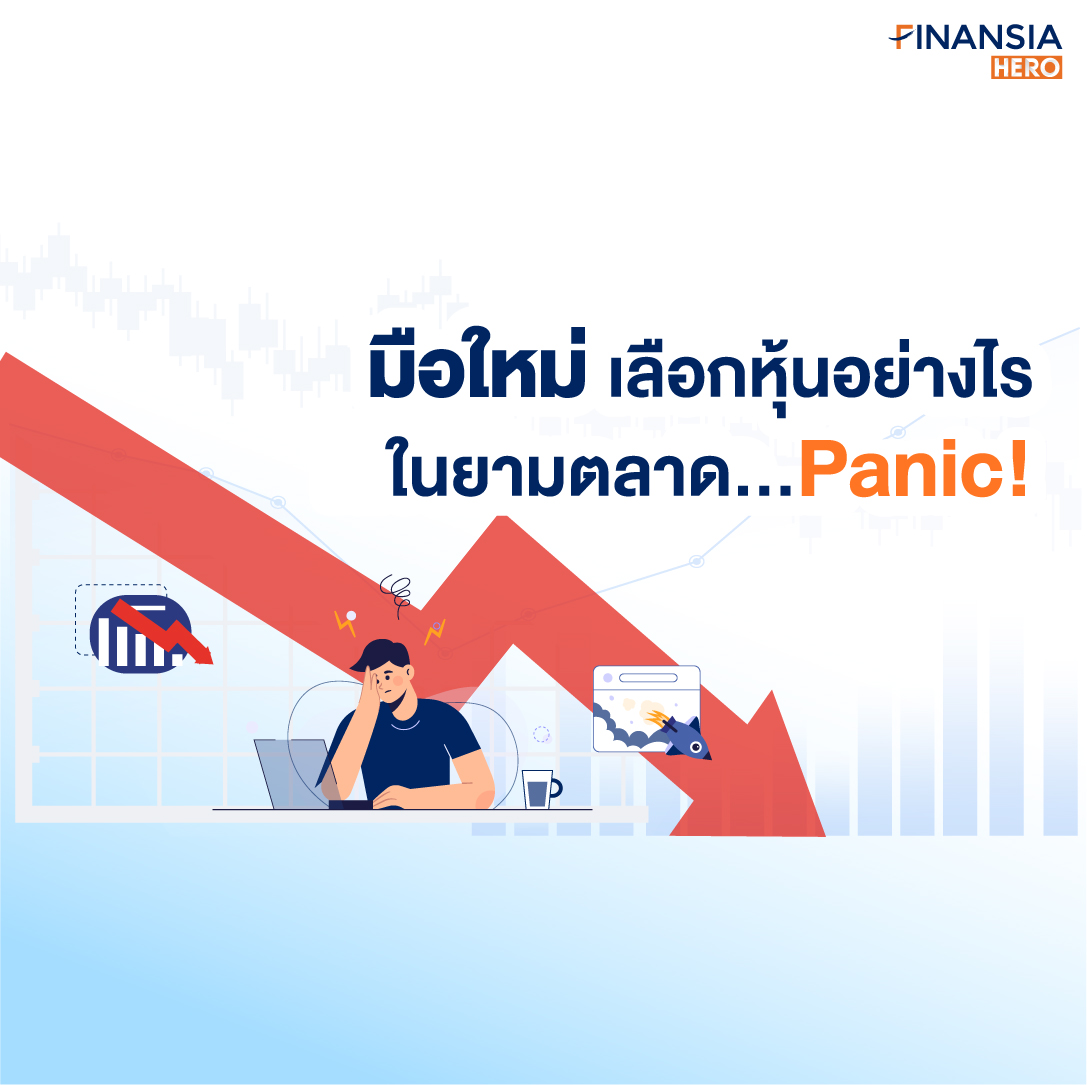 FINANSIA
HERO

มือใหม่ เลือกหุ้นอย่างไร
ในยามตลาด...Panic!